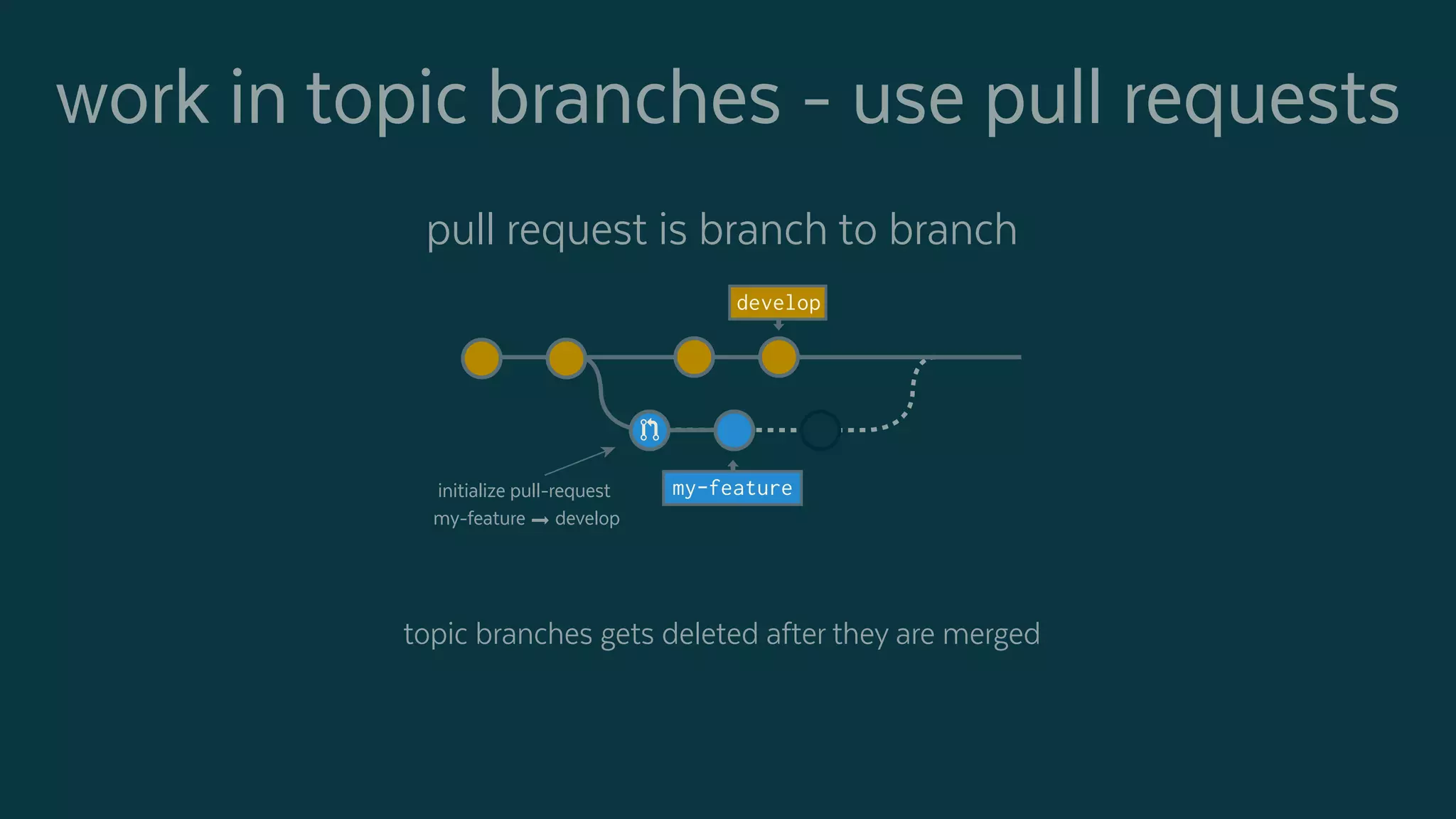 work in topic branches - use pull requests

pull request is branch to branch

develop

initialize pull-request
my-feature → develop

my-feature

topic branches gets deleted after they are merged